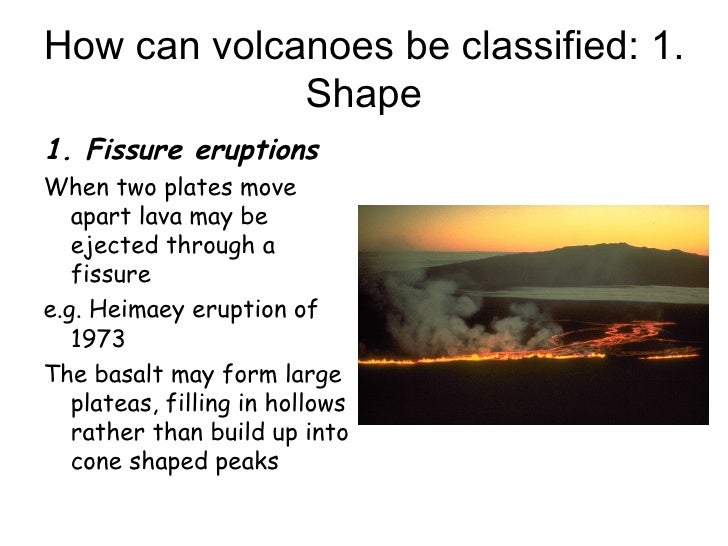 How can volcanoes be classified: 1. Shape

1. Fissure eruptions

When two plates move apart lava may be ejected through a fissure

e.g. Heimaey eruption of 1973

The basalt may form large plateas, filling in hollows rather than build up into cone shaped peaks